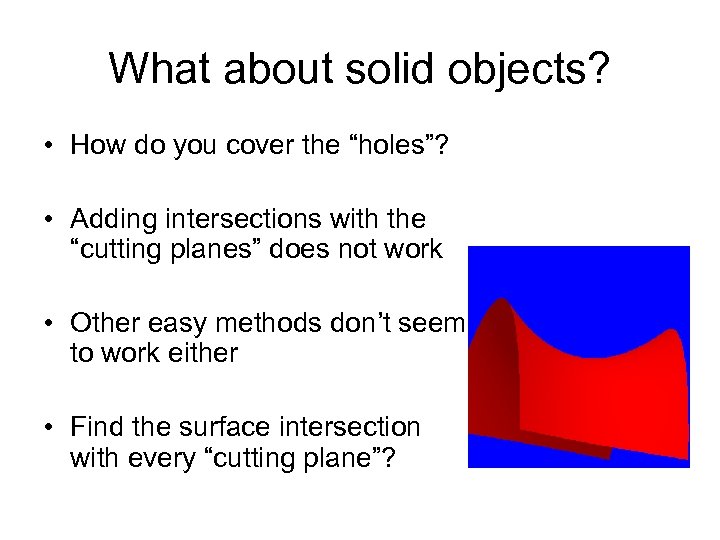 What about solid objects?

• How do you cover the “holes”?

• Adding intersections with the “cutting planes” does not work

• Other easy methods don’t seem to work either

• Find the surface intersection with every “cutting plane”?